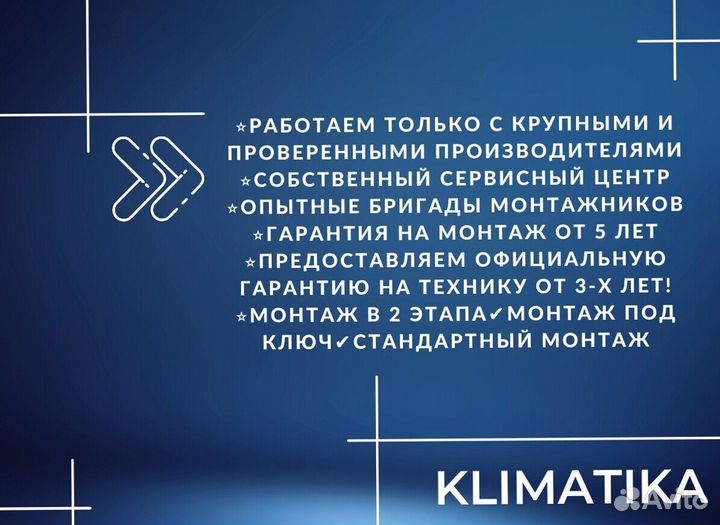 ⭐РАБОТАЕМ ТОЛЬКО С КРУПНЫМИ И ПРОВЕРЕННЫМИ ПРОИЗВОДИТЕЛЯМИ
⭐СОБСТВЕННЫЙ СЕРВИСНЫЙ ЦЕНТР
⭐ОПЫТНЫЕ БРИГАДЫ МОНТАЖНИКОВ
⭐ГАРАНТИЯ НА МОНТАЖ ОТ 5 ЛЕТ
⭐ПРЕДОСТАВЛЯЕМ ОФИЦИАЛЬНУЮ ГАРАНТИЮ НА ТЕХНИКУ ОТ 3-Х ЛЕТ!
⭐МОНТАЖ В 2 ЭТАПА✔МОНТАЖ ПОД КЛЮЧ✔СТАНДАРТНЫЙ МОНТАЖ

KLIMATIKA

Avito